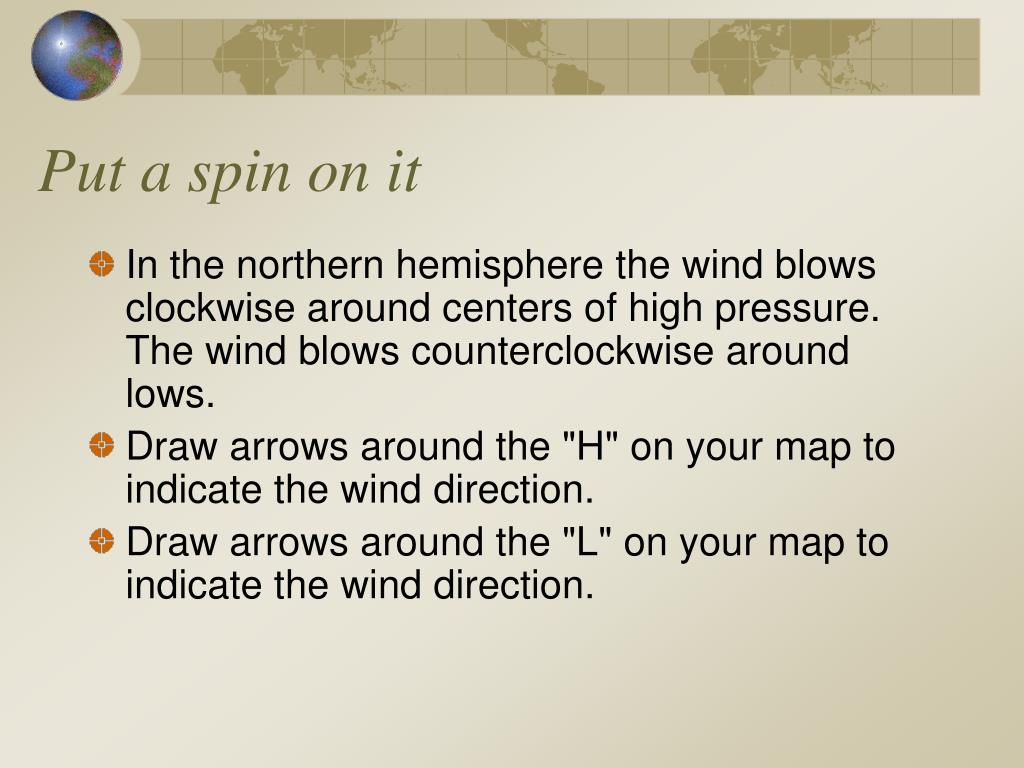 Put a spin on it

In the northern hemisphere the wind blows clockwise around centers of high pressure. The wind blows counterclockwise around lows.

Draw arrows around the "H" on your map to indicate the wind direction.

Draw arrows around the "L" on your map to indicate the wind direction.